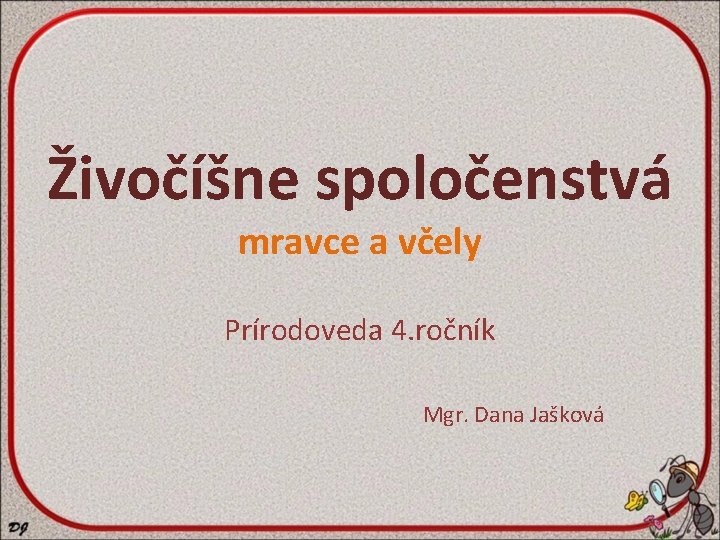 Živočíšne spoločenstvá

mravce a včely

Prírodoveda 4.ročník

Mgr. Dana Jašková

DJ